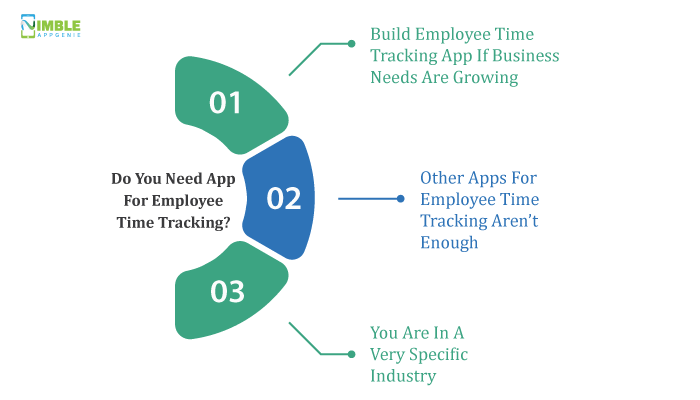 NIMBLE APPGENIE

Do You Need App For Employee Time Tracking?

01

Build Employee Time Tracking App If Business Needs Are Growing

02

Other Apps For Employee Time Tracking Aren't Enough

03

You Are In A Very Specific Industry